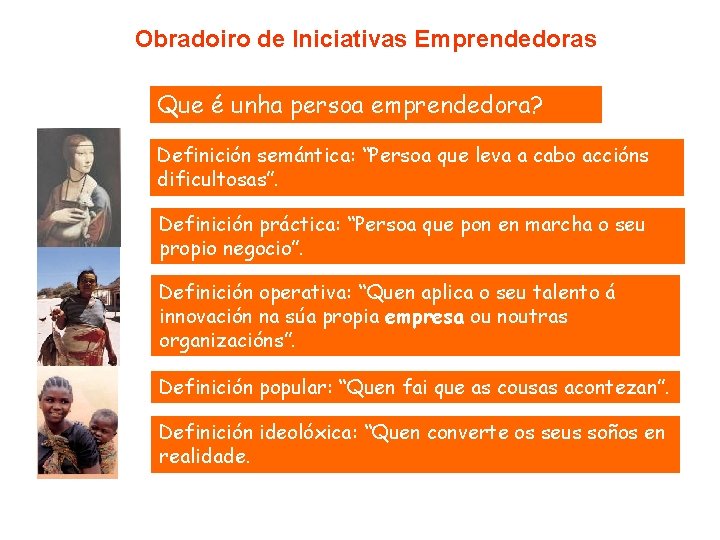 Obradoiro de Iniciativas Emprendedoras

Que é unha persoa emprendedora?

Definición semántica: "Persoa que leva a cabo accións dificultosas".

Definición práctica: "Persoa que pon en marcha o seu propio negocio".

Definición operativa: "Quen aplica o seu talento á innovación na súa propia empresa ou noutras organizacións".

Definición popular: "Quen fai que as cousas acontezan".

Definición ideolóxica: "Quen converte os seus soños en realidade.